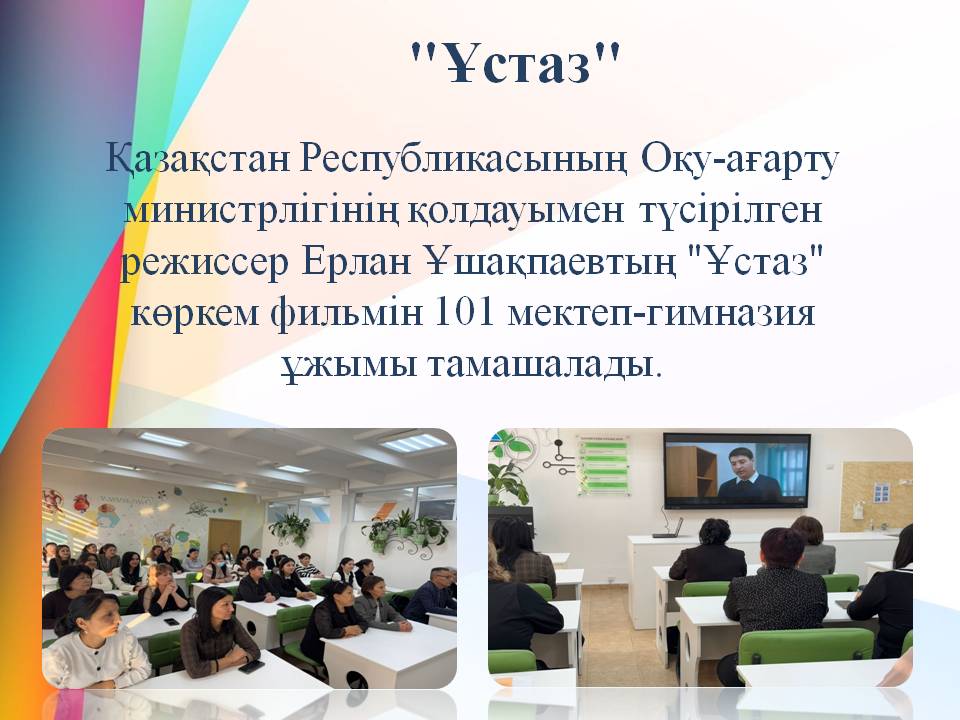 "Ұстаз"

Қазақстан Республикасының Оқу-ағарту министрлігінің қолдауымен түсірілген режиссер Ерлан Ұшақпаевтың "Ұстаз" көркем фильмін 101 мектеп-гимназия ұжымы тамашалады.